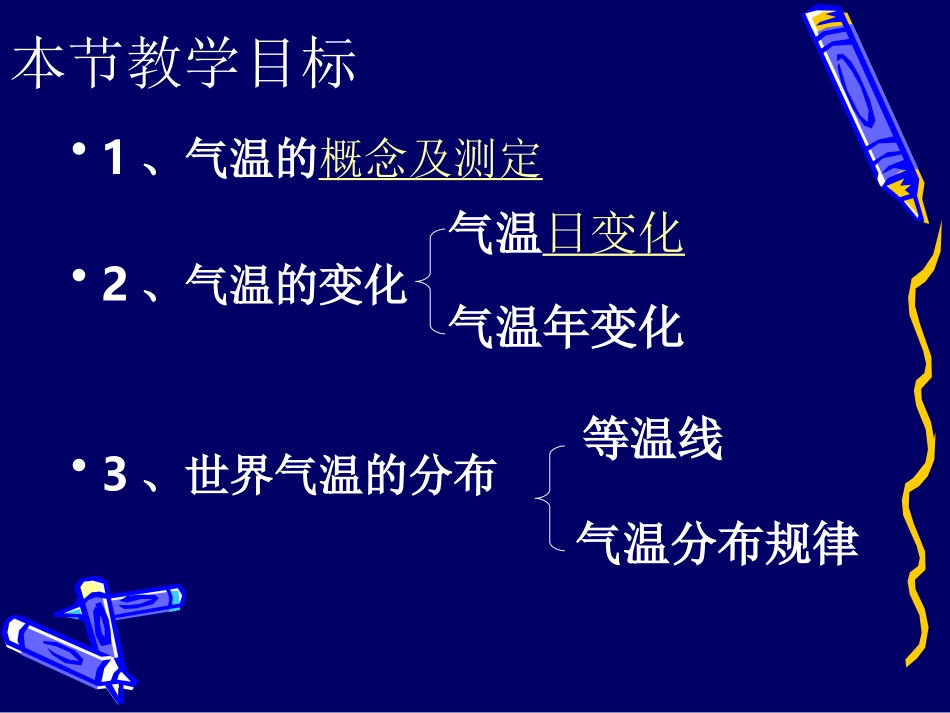 本节教学目标

• 1 、气温的概念及测定

• 2 、气温的变化

气温日变化

气温年变化

• 3 、世界气温的分布

等温线

气温分布规律